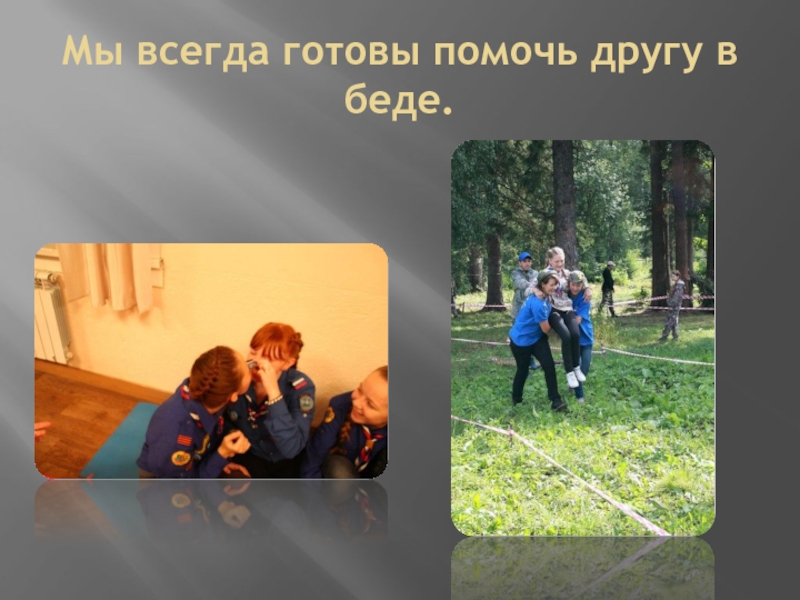 Мы всегда готовы помочь другу в беде.